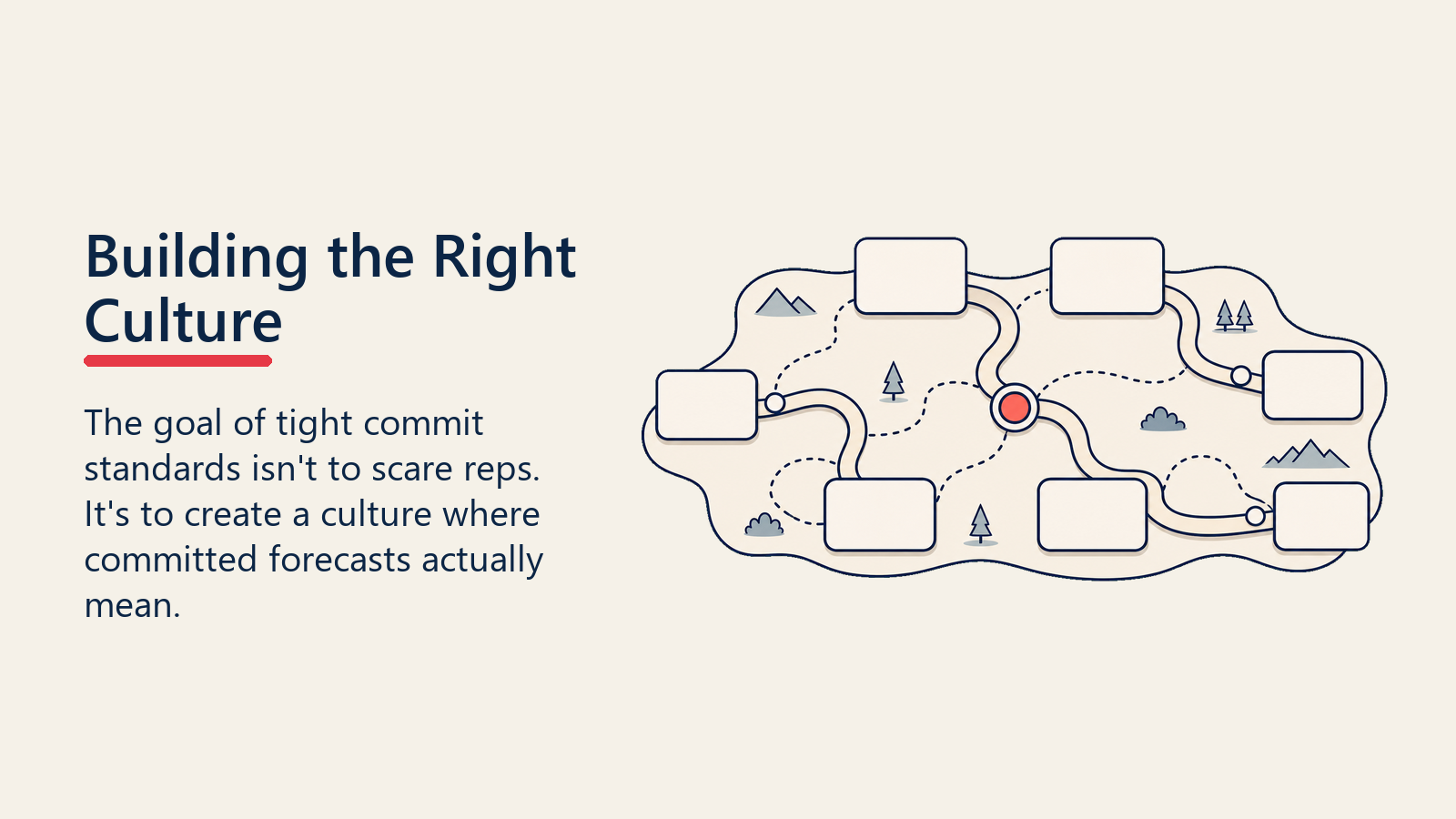 Building the Right Culture

The goal of tight commit standards isn't to scare reps. It's to create a culture where committed forecasts actually mean.